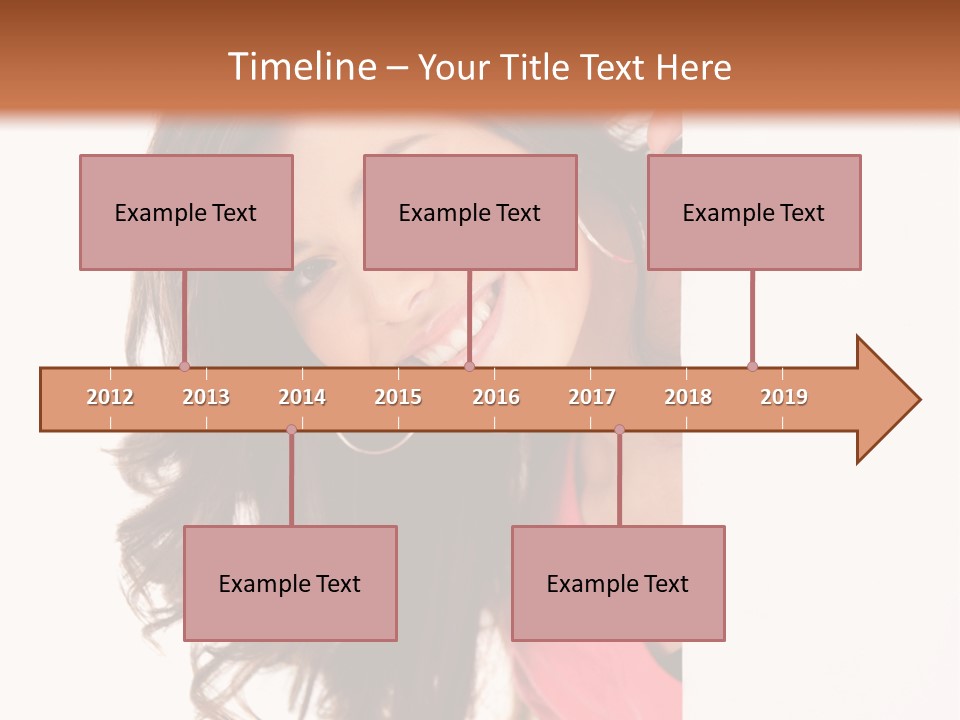 Timeline – Your Title Text Here

Example Text

Example Text

Example Text

2012 2013 2014 2015 2016 2017 2018 2019

Example Text

Example Text